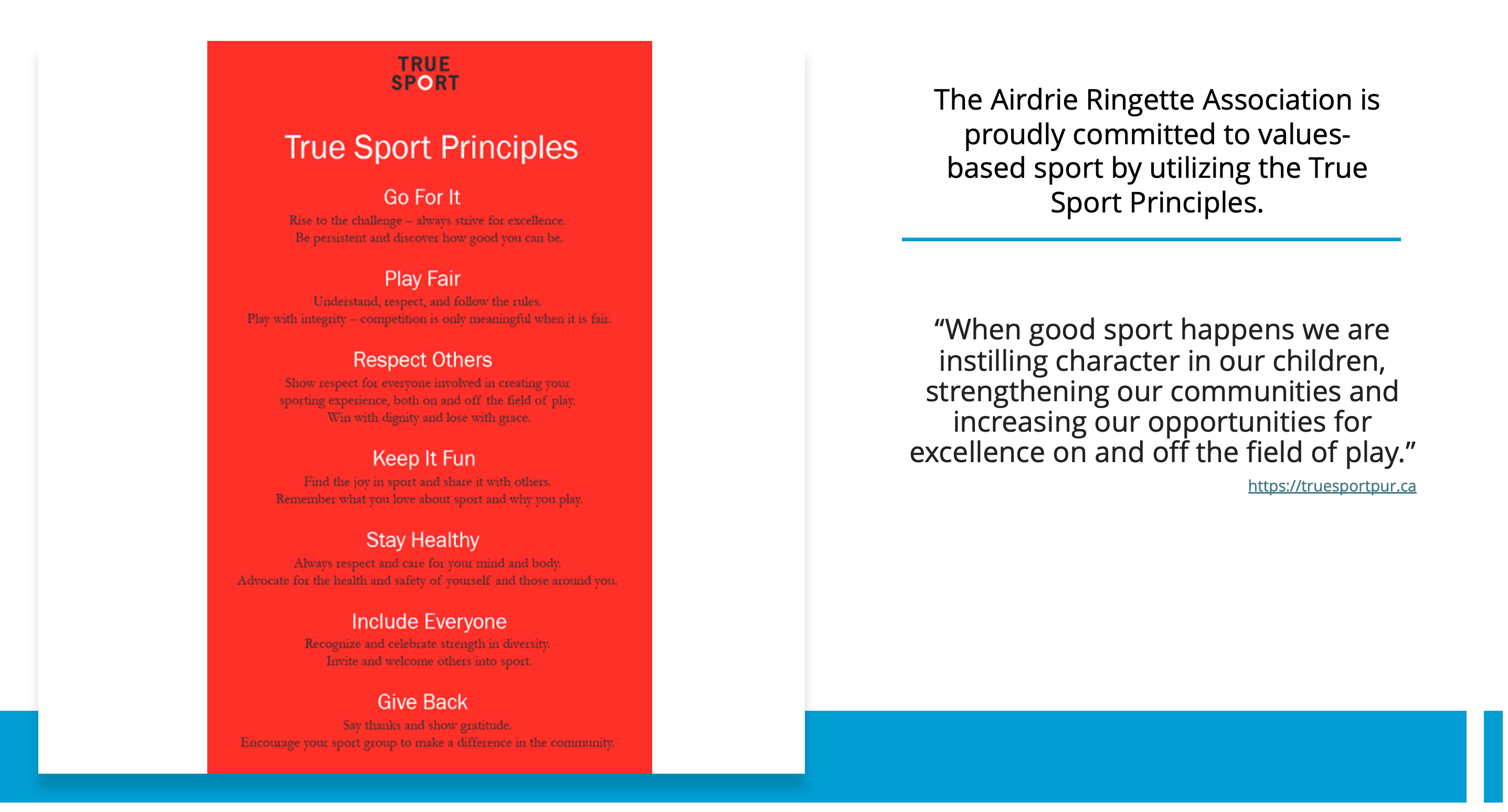 TRUE SPORT

True Sport Principles

Go For It

Rise to the challenge – always strive for excellence. Be persistent and discover how good you can be.

Play Fair

Understand, respect, and follow the rules. Play with integrity – competition is only meaningful when it is fair.

Respect Others

Show respect for everyone involved in creating your sporting experience, both on and off the field of play. Win with dignity and lose with grace.

Keep It Fun

Find the joy in sport and share it with others. Remember what you love about sport and why you play.

Stay Healthy

Always respect and care for your mind and body. Advocate for the health and safety of yourself and those around you.

Include Everyone

Recognize and celebrate strength in diversity. Invite and welcome others into sport.

Give Back

Say thanks and show gratitude. Encourage your sport group to make a difference in the community.

The Airdrie Ringette Association is proudly committed to values-based sport by utilizing the True Sport Principles.

“When good sport happens we are instilling character in our children, strengthening our communities and increasing our opportunities for excellence on and off the field of play.”

https://truesportpur.ca